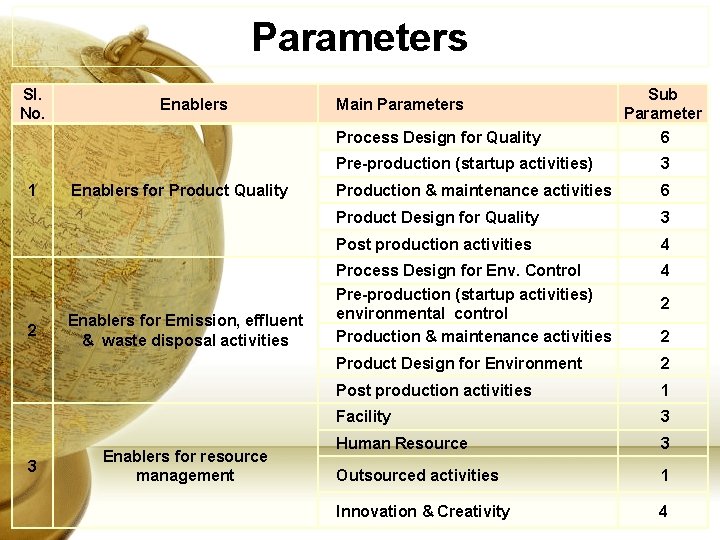 Parameters

| Sl. No. | Enablers | Main Parameters | Sub Parameter |
|---|---|---|---|
| 1 | Enablers for Product Quality | Process Design for Quality | 6 |
| | | Pre-production (startup activities) | 3 |
| | | Production & maintenance activities | 6 |
| | | Product Design for Quality | 3 |
| | | Post production activities | 4 |
| 2 | Enablers for Emission, effluent & waste disposal activities | Process Design for Env. Control | 4 |
| | | Pre-production (startup activities) environmental control | 2 |
| | | Production & maintenance activities | 2 |
| | | Product Design for Environment | 2 |
| | | Post production activities | 1 |
| 3 | Enablers for resource management | Facility | 3 |
| | | Human Resource | 3 |
| | | Outsourced activities | 1 |
| | | Innovation & Creativity | 4 |